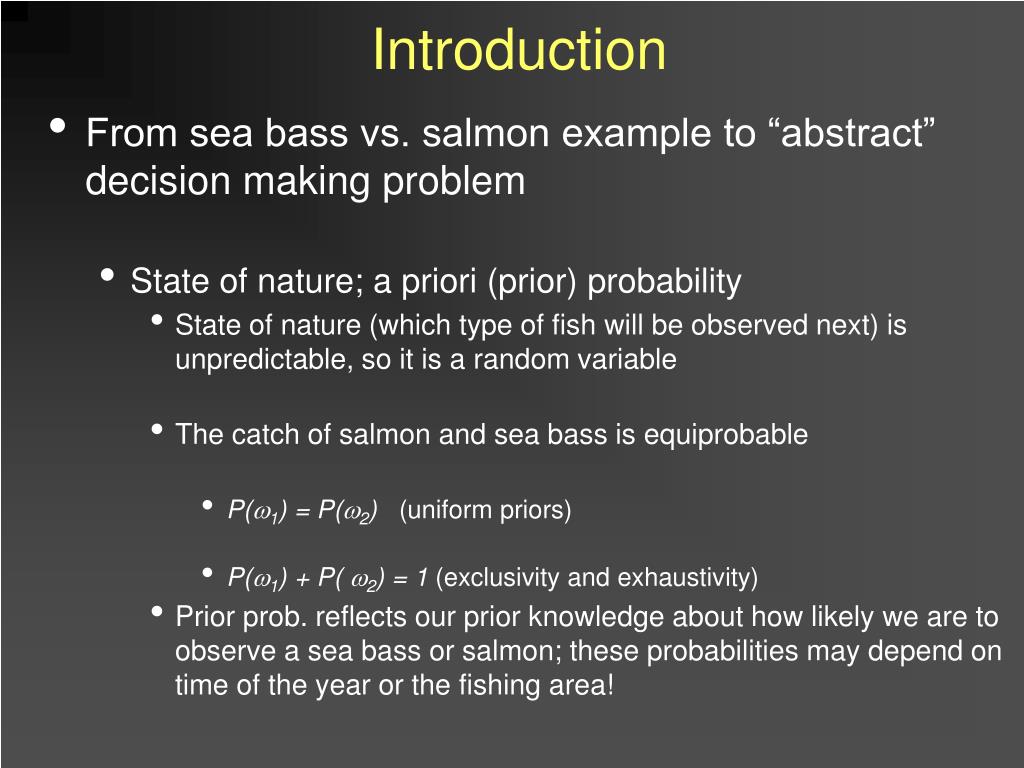 Introduction

• From sea bass vs. salmon example to “abstract” decision making problem

• State of nature; a priori (prior) probability

• State of nature (which type of fish will be observed next) is unpredictable, so it is a random variable

• The catch of salmon and sea bass is equiprobable

• $P(\omega_1) = P(\omega_2)$ (uniform priors)

• $P(\omega_1) + P(\omega_2) = 1$ (exclusivity and exhaustivity)

• Prior prob. reflects our prior knowledge about how likely we are to observe a sea bass or salmon; these probabilities may depend on time of the year or the fishing area!